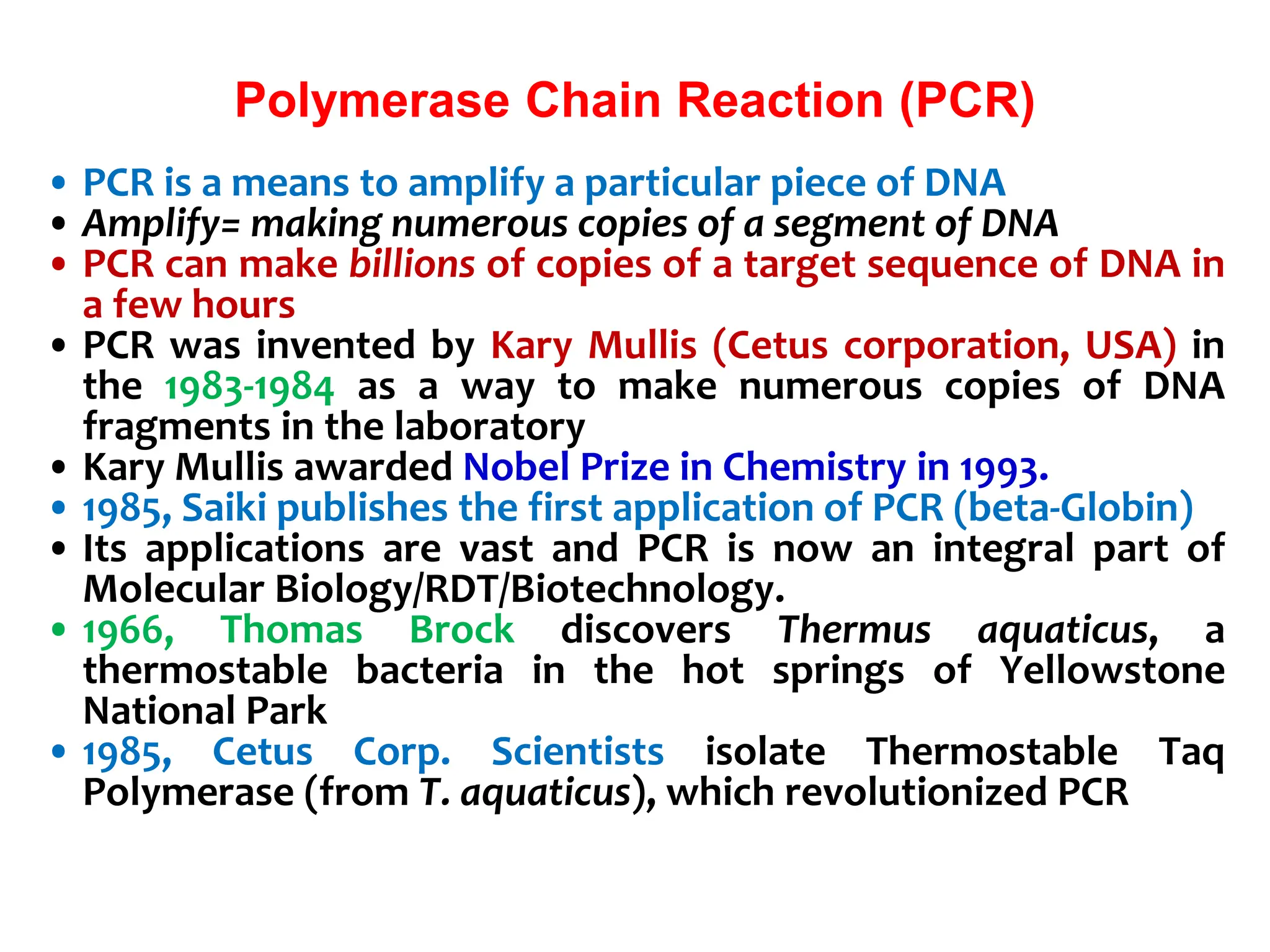 Polymerase Chain Reaction (PCR)

• PCR is a means to amplify a particular piece of DNA
• Amplify= making numerous copies of a segment of DNA
• PCR can make billions of copies of a target sequence of DNA in a few hours
• PCR was invented by Kary Mullis (Cetus corporation, USA) in the 1983-1984 as a way to make numerous copies of DNA fragments in the laboratory
• Kary Mullis awarded Nobel Prize in Chemistry in 1993.
• 1985, Saiki publishes the first application of PCR (beta-Globin)
• Its applications are vast and PCR is now an integral part of Molecular Biology/RDT/Biotechnology.
• 1966, Thomas Brock discovers Thermus aquaticus, a thermostable bacteria in the hot springs of Yellowstone National Park
• 1985, Cetus Corp. Scientists isolate Thermostable Taq Polymerase (from T. aquaticus), which revolutionized PCR